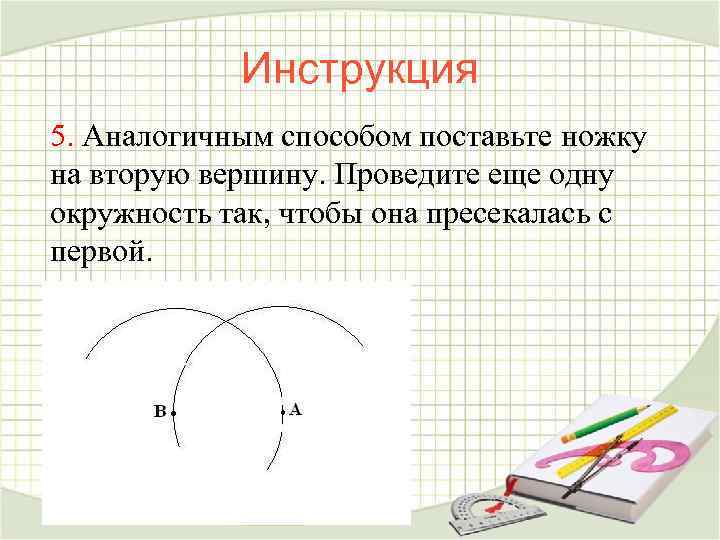 Инструкция

5. Аналогичным способом поставьте ножку на вторую вершину. Проведите еще одну окружность так, чтобы она пресекалась с первой.

B

A